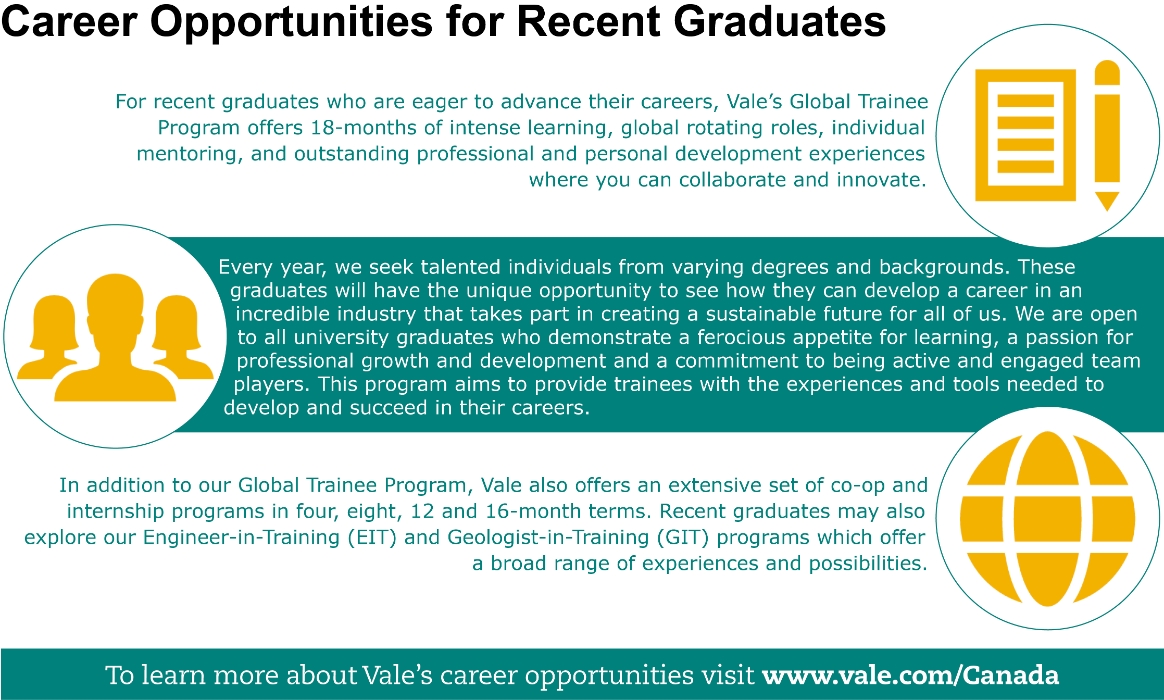 Career Opportunities for Recent Graduates

For recent graduates who are eager to advance their careers, Vale's Global Trainee Program offers 18-months of intense learning, global rotating roles, individual mentoring, and outstanding professional and personal development experiences where you can collaborate and innovate.

Every year, we seek talented individuals from varying degrees and backgrounds. These graduates will have the unique opportunity to see how they can develop a career in an incredible industry that takes part in creating a sustainable future for all of us. We are open to all university graduates who demonstrate a ferocious appetite for learning, a passion for professional growth and development and a commitment to being active and engaged team players. This program aims to provide trainees with the experiences and tools needed to develop and succeed in their careers.

In addition to our Global Trainee Program, Vale also offers an extensive set of co-op and internship programs in four, eight, 12 and 16-month terms. Recent graduates may also explore our Engineer-in-Training (EIT) and Geologist-in-Training (GIT) programs which offer a broad range of experiences and possibilities.

To learn more about Vale's career opportunities visit www.vale.com/Canada